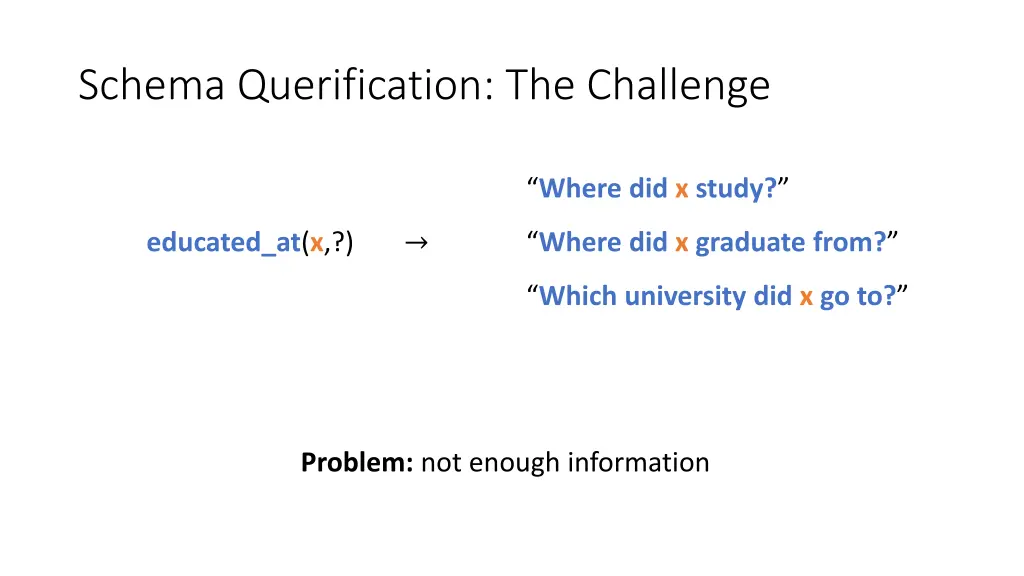 Schema Querification: The Challenge

educated_at(x,?) →

“Where did x study?”

“Where did x graduate from?”

“Which university did x go to?”

Problem: not enough information